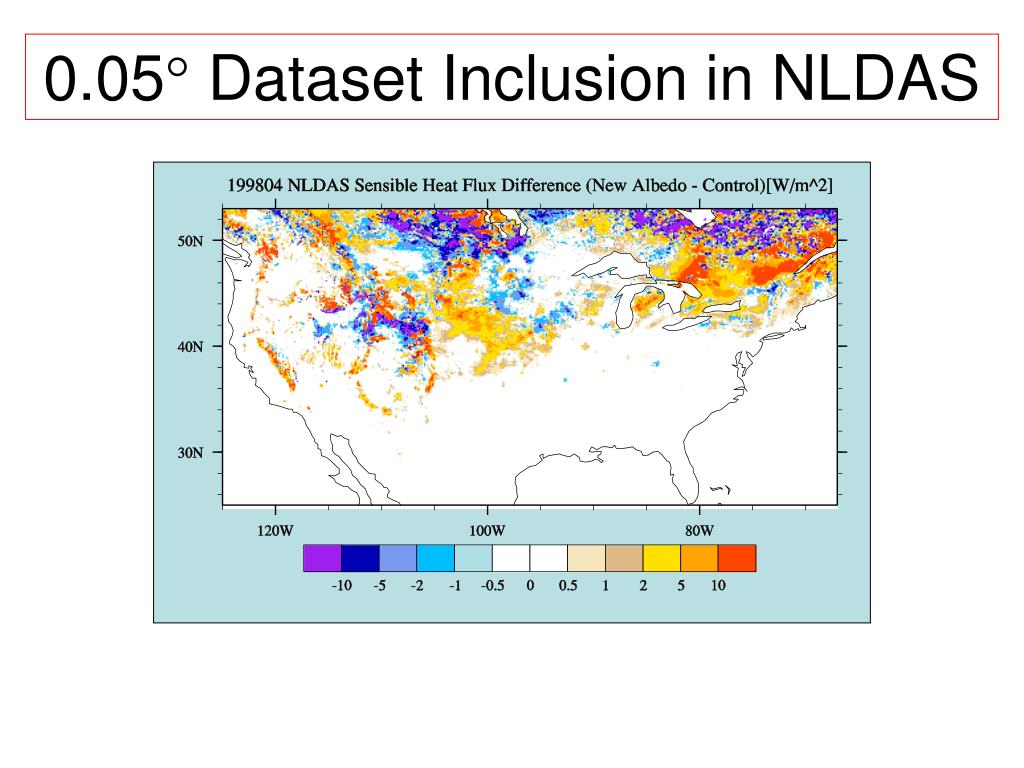 0.05° Dataset Inclusion in NLDAS

199804 NLDAS Sensible Heat Flux Difference (New Albedo - Control)[W/m^2]

50N
40N
30N

120W
100W
80W

-10 -5 -2 -1 -0.5 0 0.5 1 2 5 10